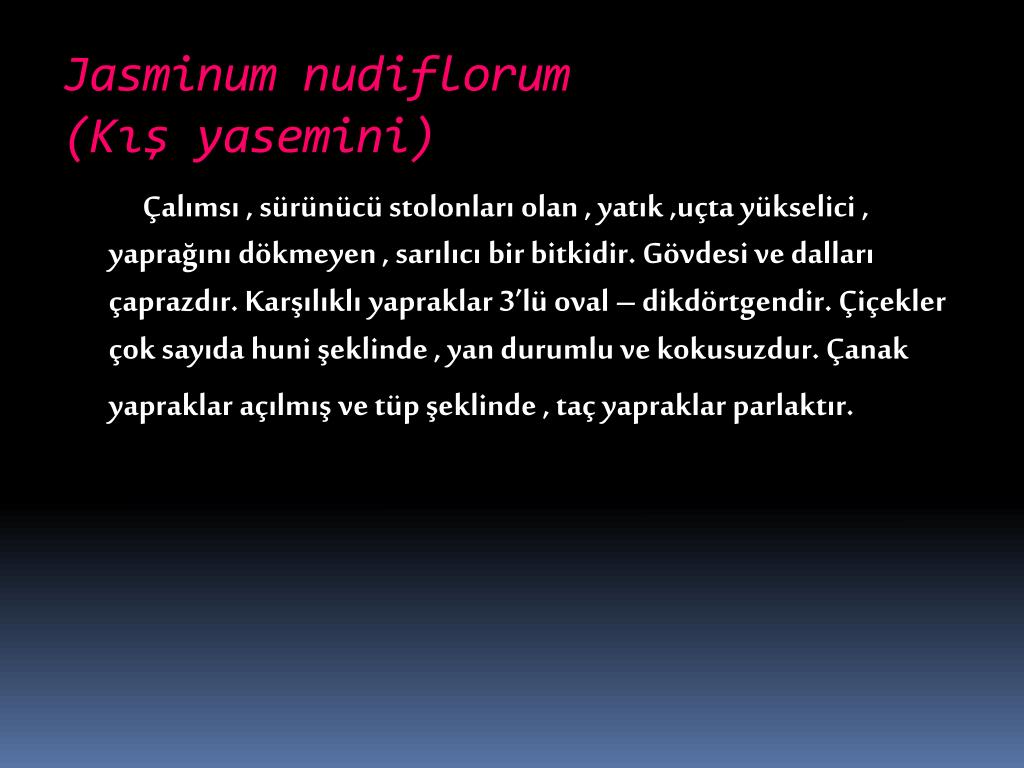 Jasminum nudiflorum
(Kış yasemini)

Çalımsı , sürünücü stolonları olan , yatık ,uçta yükselici , yaprağını dökmeyen , sarılıcı bir bitkidir. Gövdesi ve dalları çaprazdır. Karşılıklı yapraklar 3'lü oval – dikdörtgendir. Çiçekler çok sayıda huni şeklinde , yan durumlu ve kokusuzdur. Çanak yapraklar açılmış ve tüp şeklinde , taç yapraklar parlaktır.